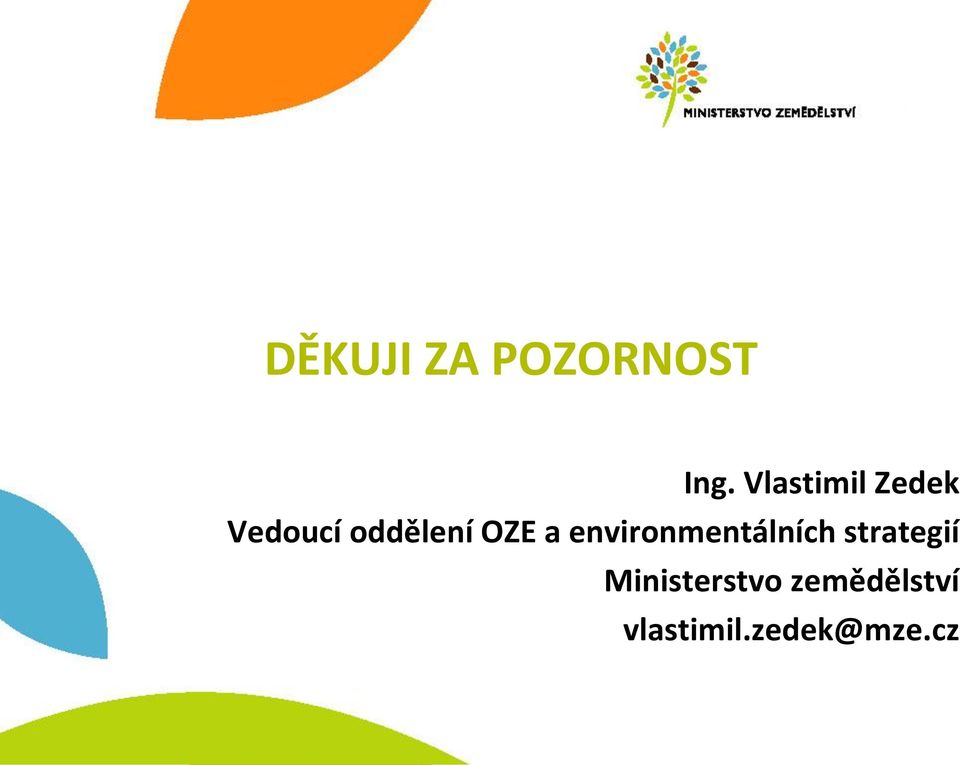 MINISTERSTVO ZEMĚDĚLSTVÍ

DĚKUJI ZA POZORNOST

Ing. Vlastimil Zedek
Vedoucí oddělení OZE a environmentálních strategií
Ministerstvo zemědělství
vlastimil.zedek@mze.cz